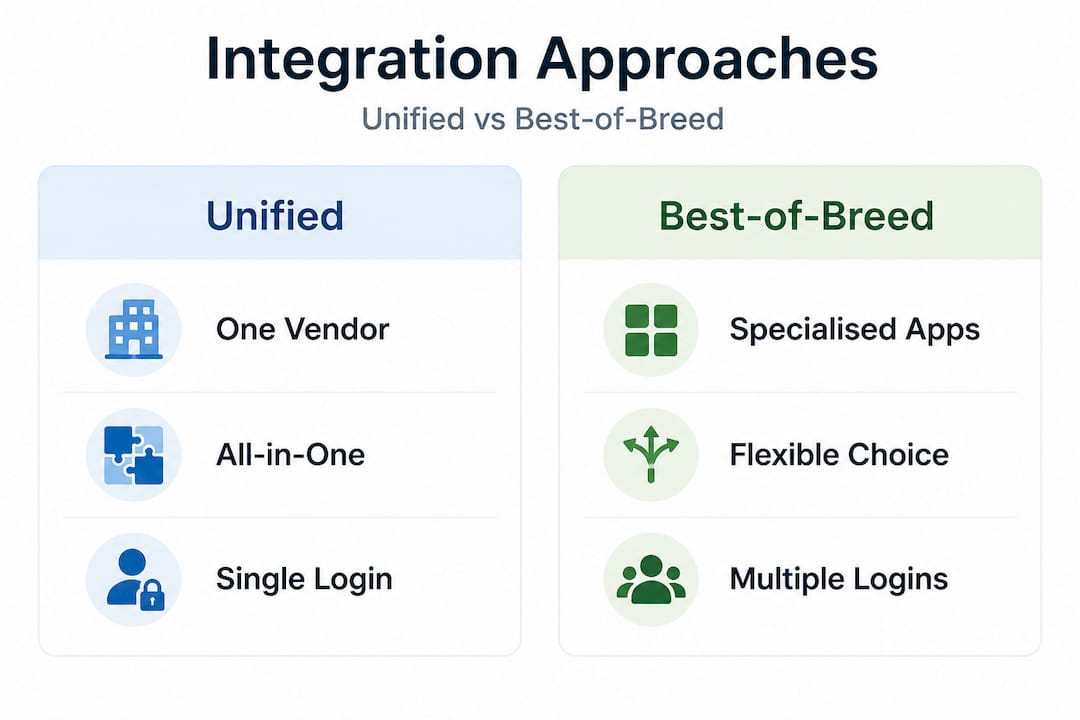 Integration Approaches

Unified vs Best-of-Breed

Unified

One Vendor

All-in-One

Single Login

Best-of-Breed

Specialised Apps

Flexible Choice

Multiple Logins